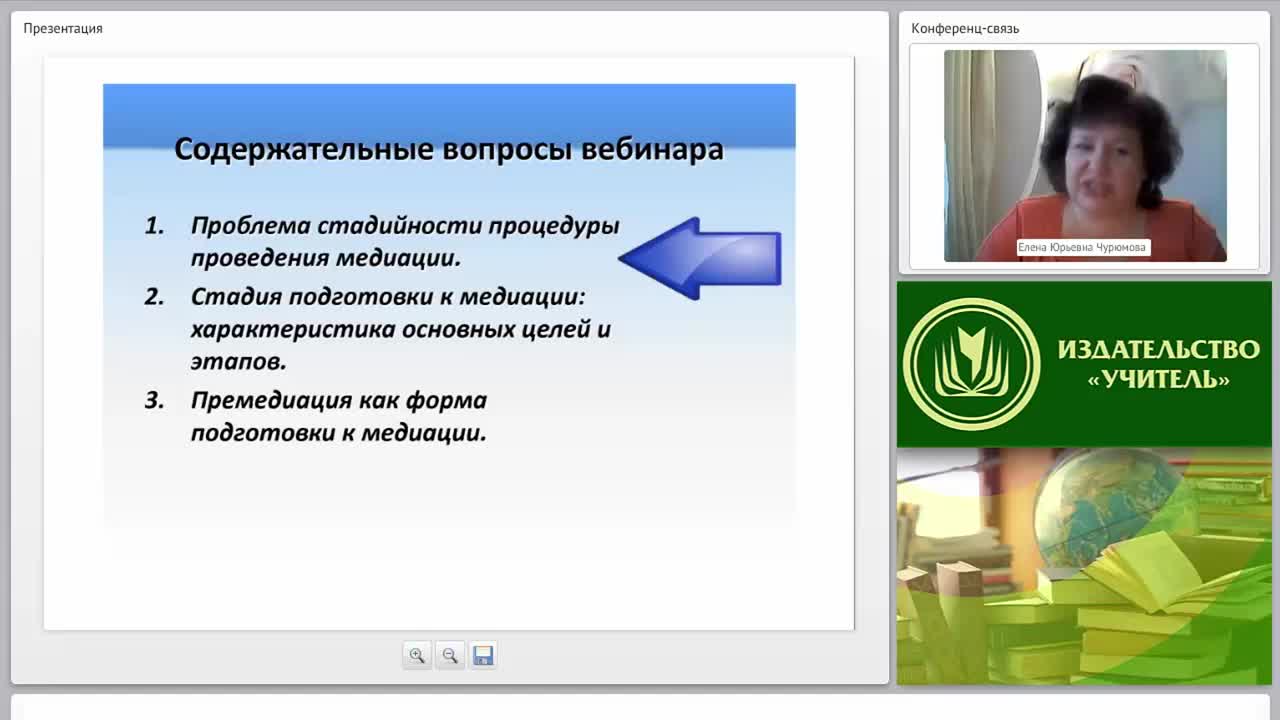 Презентация

Содержательные вопросы вебинара

1. Проблема стадийности процедуры проведения медиации.
2. Стадия подготовки к медиации: характеристика основных целей и этапов.
3. Премедиация как форма подготовки к медиации.

Конференц-связь

Елена Юрьевна Чурюмова

ИЗДАТЕЛЬСТВО «УЧИТЕЛЬ»